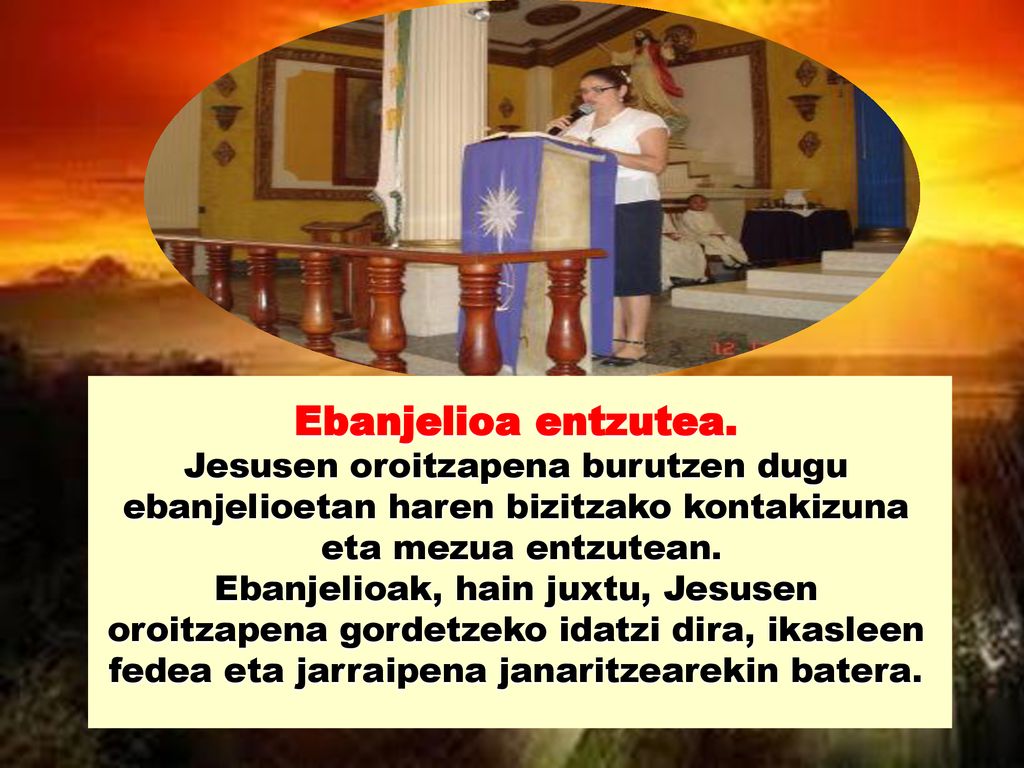 Ebanjelioa entzutea.
Jesusen oroitzapena burutzen dugu ebanjelioetan haren bizitzako kontakizuna eta mezua entzutean.
Ebanjelioak, hain juxtu, Jesusen oroitzapena gordetzeko idatzi dira, ikasleen fedea eta jarraipena janaritzearekin batera.